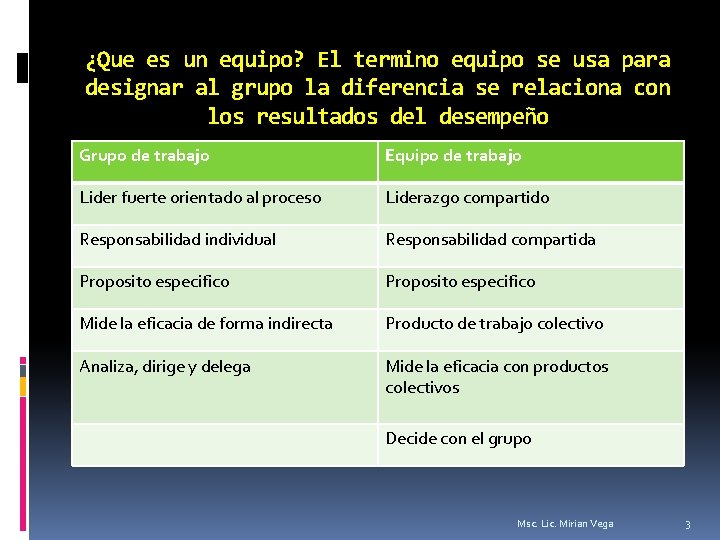 ¿Que es un equipo? El termino equipo se usa para designar al grupo la diferencia se relaciona con los resultados del desempeño

| Grupo de trabajo | Equipo de trabajo |
|---|---|
| Lider fuerte orientado al proceso | Liderazgo compartido |
| Responsabilidad individual | Responsabilidad compartida |
| Proposito especifico | Proposito especifico |
| Mide la eficacia de forma indirecta | Producto de trabajo colectivo |
| Analiza, dirige y delega | Mide la eficacia con productos colectivos |
| | Decide con el grupo |

Msc. Lic. Mirian Vega

3